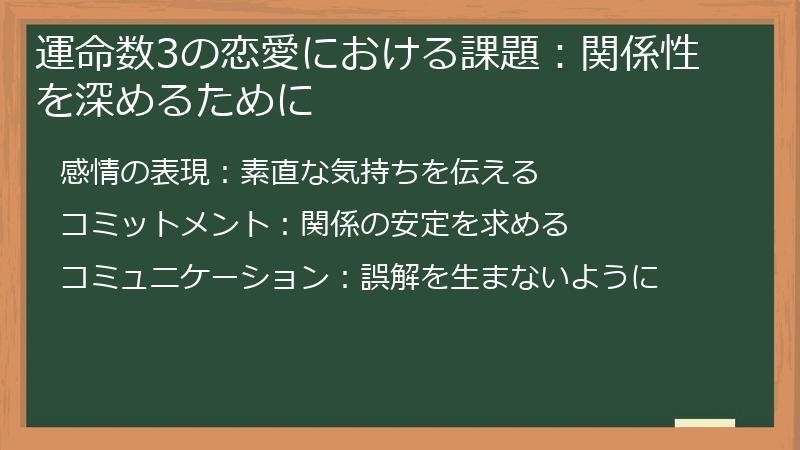 運命数3の恋愛における課題：関係性を深めるために

感情の表現：素直な気持ちを伝える

コミットメント：関係の安定を求める

コミュニケーション：誤解を生まないように